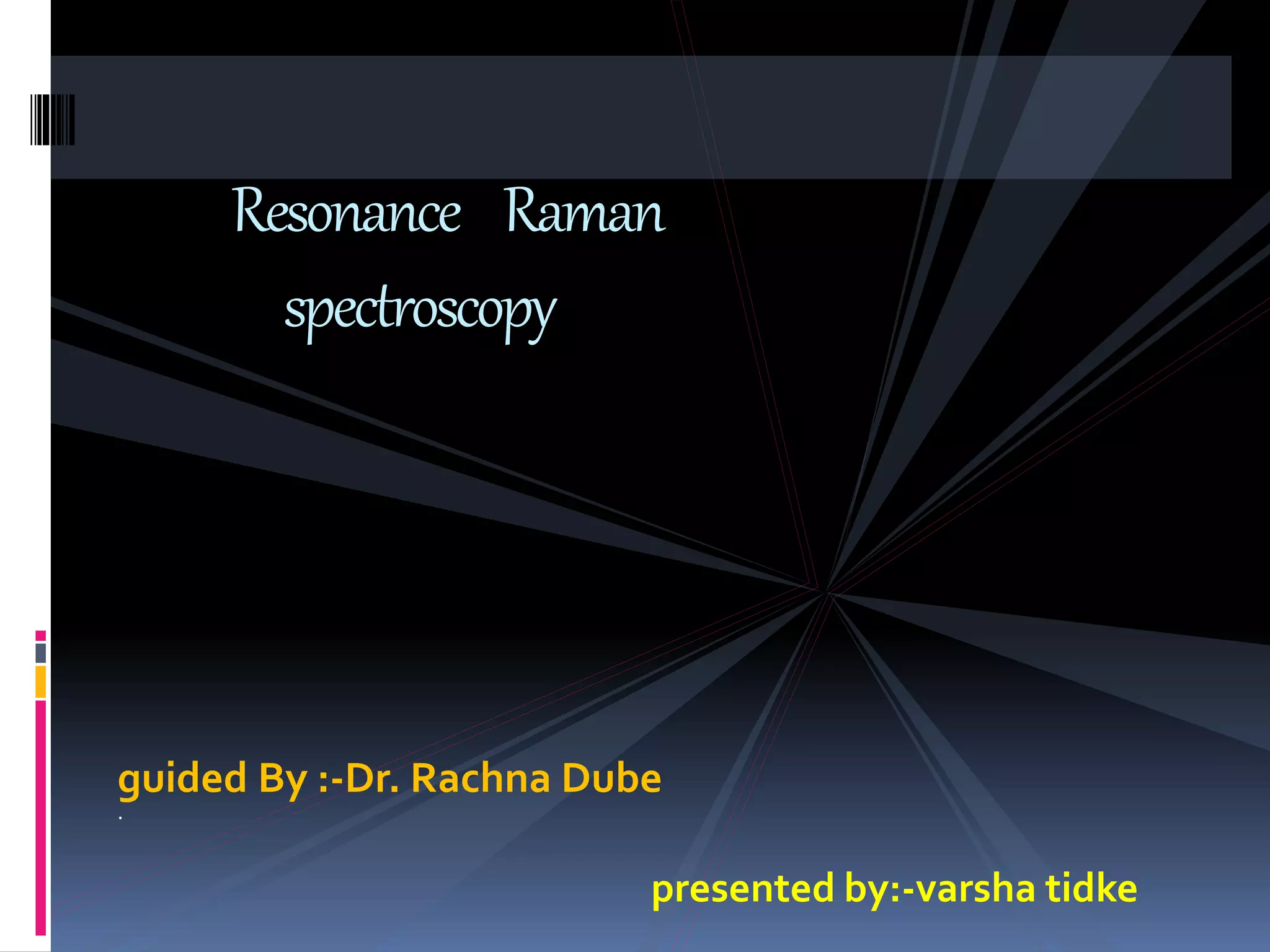 Resonance Raman spectroscopy

guided By :-Dr. Rachna Dube

.

presented by:-varsha tidke